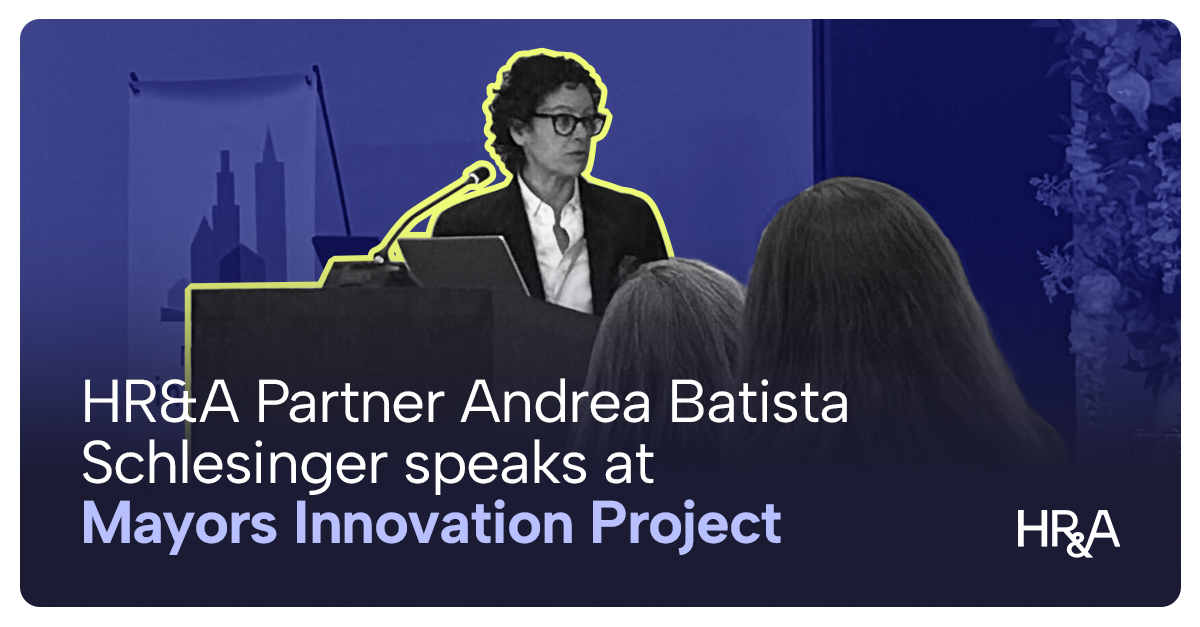 HR&A Partner Andrea Batista Schlesinger speaks at
Mayors Innovation Project

HR&A